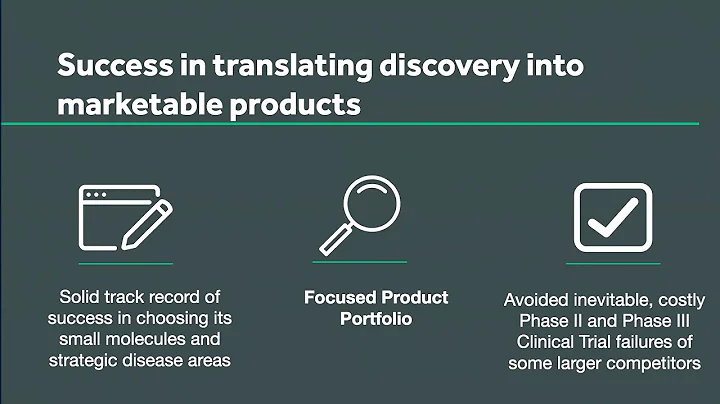 Success in translating discovery into marketable products

Solid track record of success in choosing its small molecules and strategic disease areas

Focused Product Portfolio

Avoided inevitable, costly Phase II and Phase III Clinical Trial failures of some larger competitors